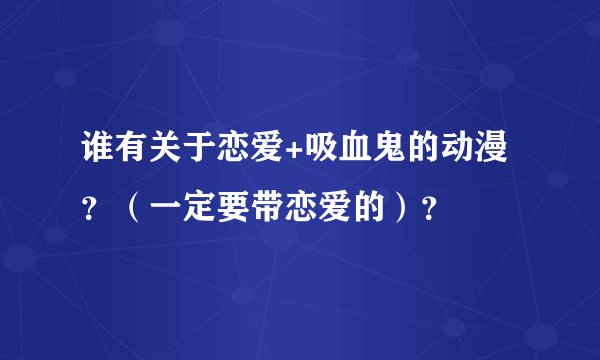 谁有关于恋爱+吸血鬼的动漫？（一定要带恋爱的）？